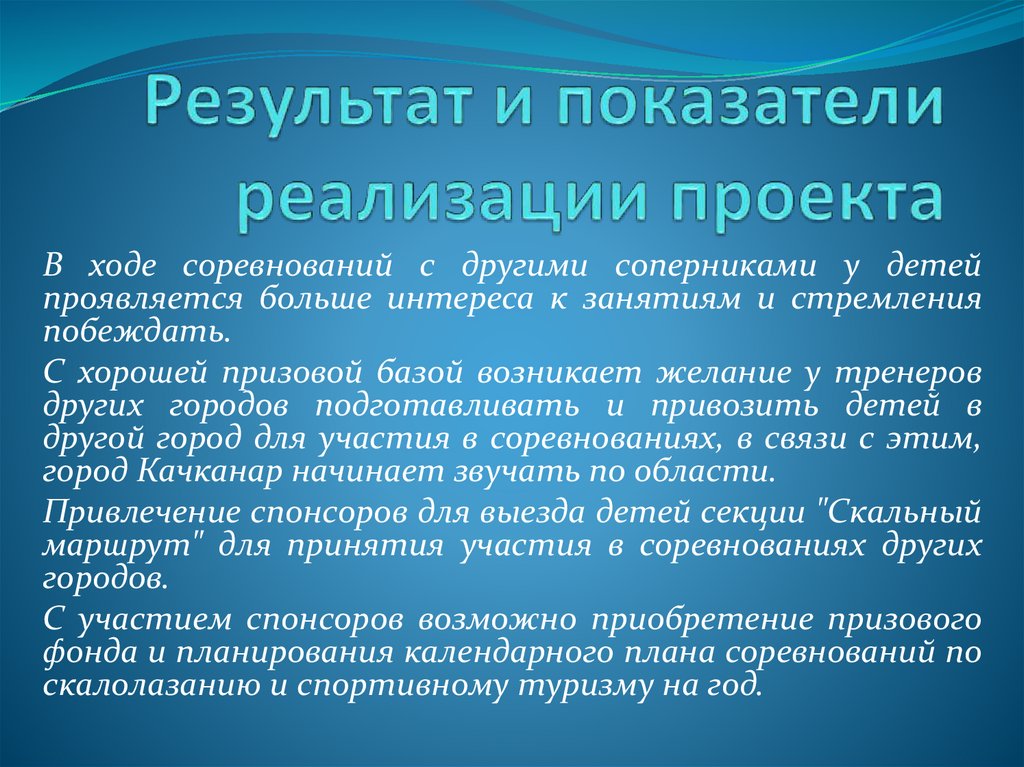 Результат и показатели реализации проекта

В ходе соревнований с другими соперниками у детей проявляется больше интереса к занятиям и стремления побеждать.

С хорошей призовой базой возникает желание у тренеров других городов подготавливать и привозить детей в другой город для участия в соревнованиях, в связи с этим, город Качканар начинает звучать по области.

Привлечение спонсоров для выезда детей секции "Скальный маршрут" для принятия участия в соревнованиях других городов.

С участием спонсоров возможно приобретение призового фонда и планирования календарного плана соревнований по скалолазанию и спортивному туризму на год.